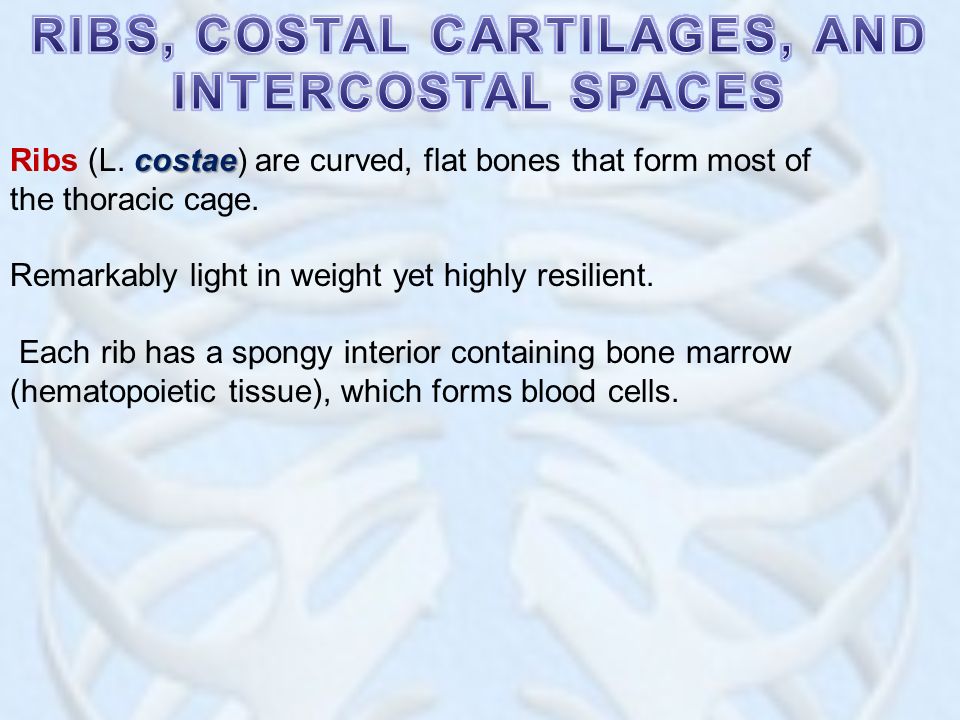 RIBS, COSTAL CARTILAGES, AND INTERCOSTAL SPACES

Ribs (L. costae) are curved, flat bones that form most of the thoracic cage.

Remarkably light in weight yet highly resilient.

Each rib has a spongy interior containing bone marrow (hematopoietic tissue), which forms blood cells.